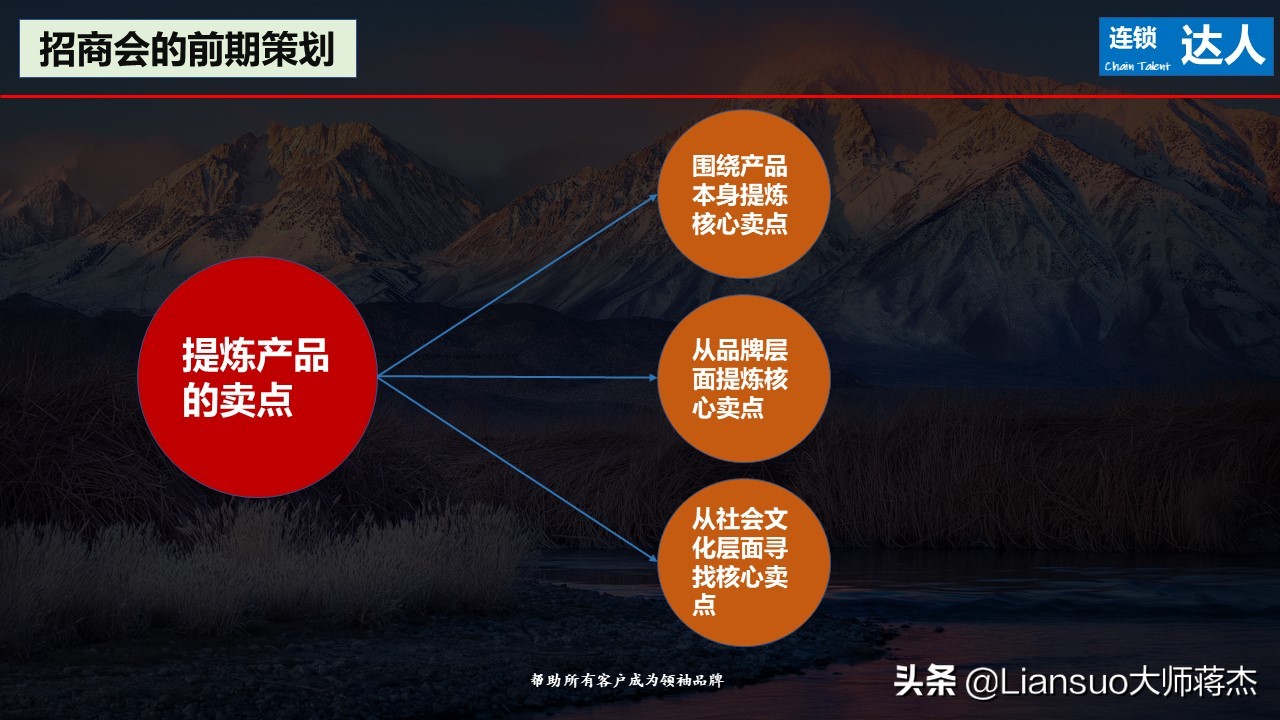 招商会的前期策划

连锁 达人
Chain Talent

提炼产品的卖点

围绕产品本身提炼核心卖点

从品牌层面提炼核心卖点

从社会文化层面寻找核心卖点

帮助所有客户成为领袖品牌

头条 @Liansuo大师蒋杰